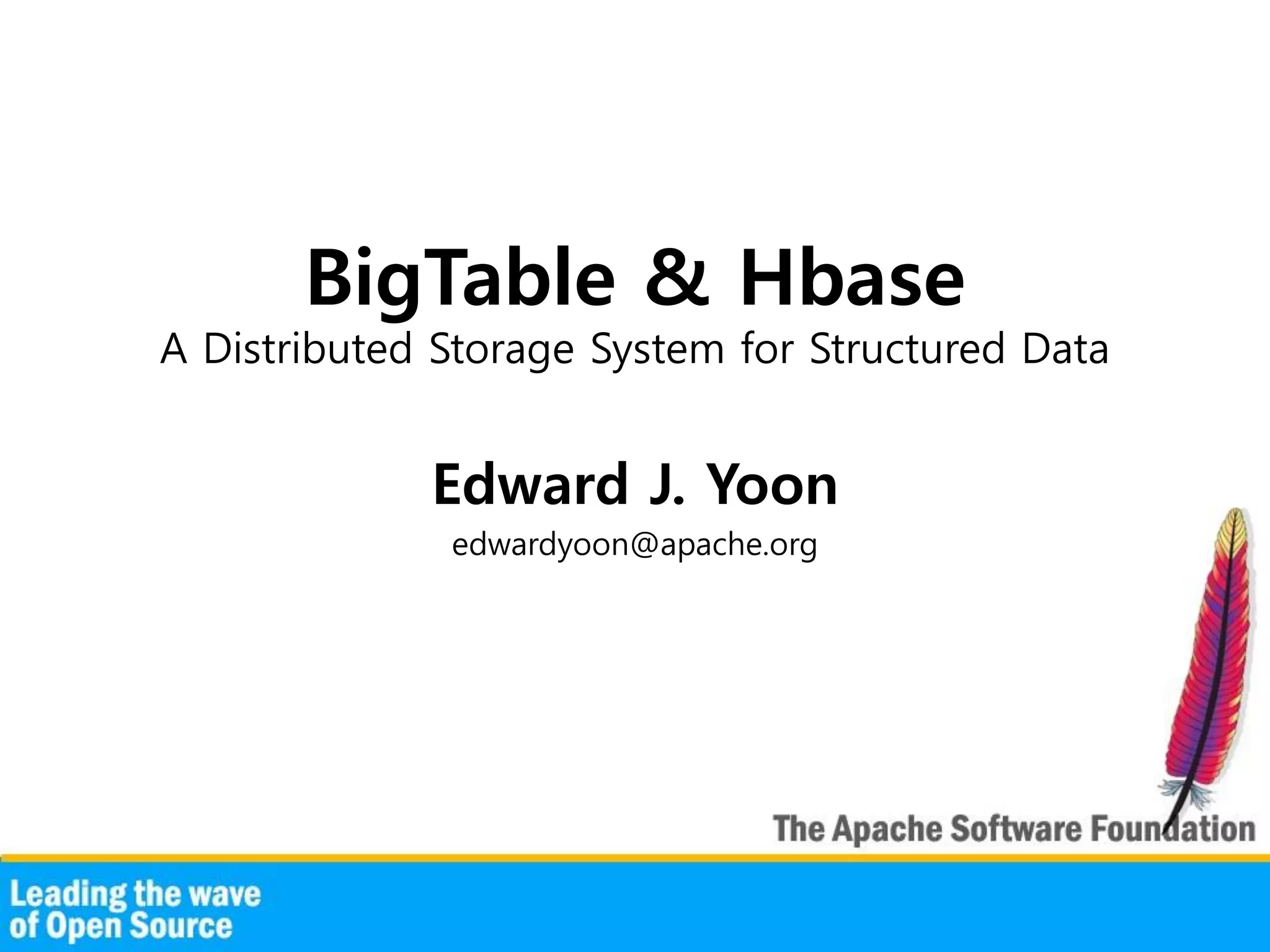 BigTable & Hbase
A Distributed Storage System for Structured Data

Edward J. Yoon
edwardyoon@apache.org

The Apache Software Foundation

Leading the wave of Open Source